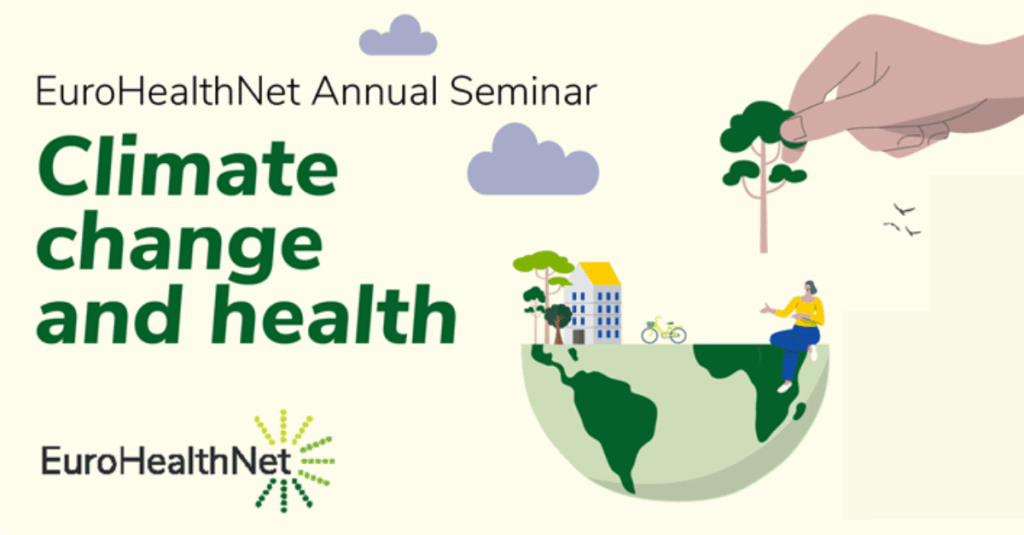 EuroHealthNet Annual Seminar

Climate change and health

EuroHealthNet